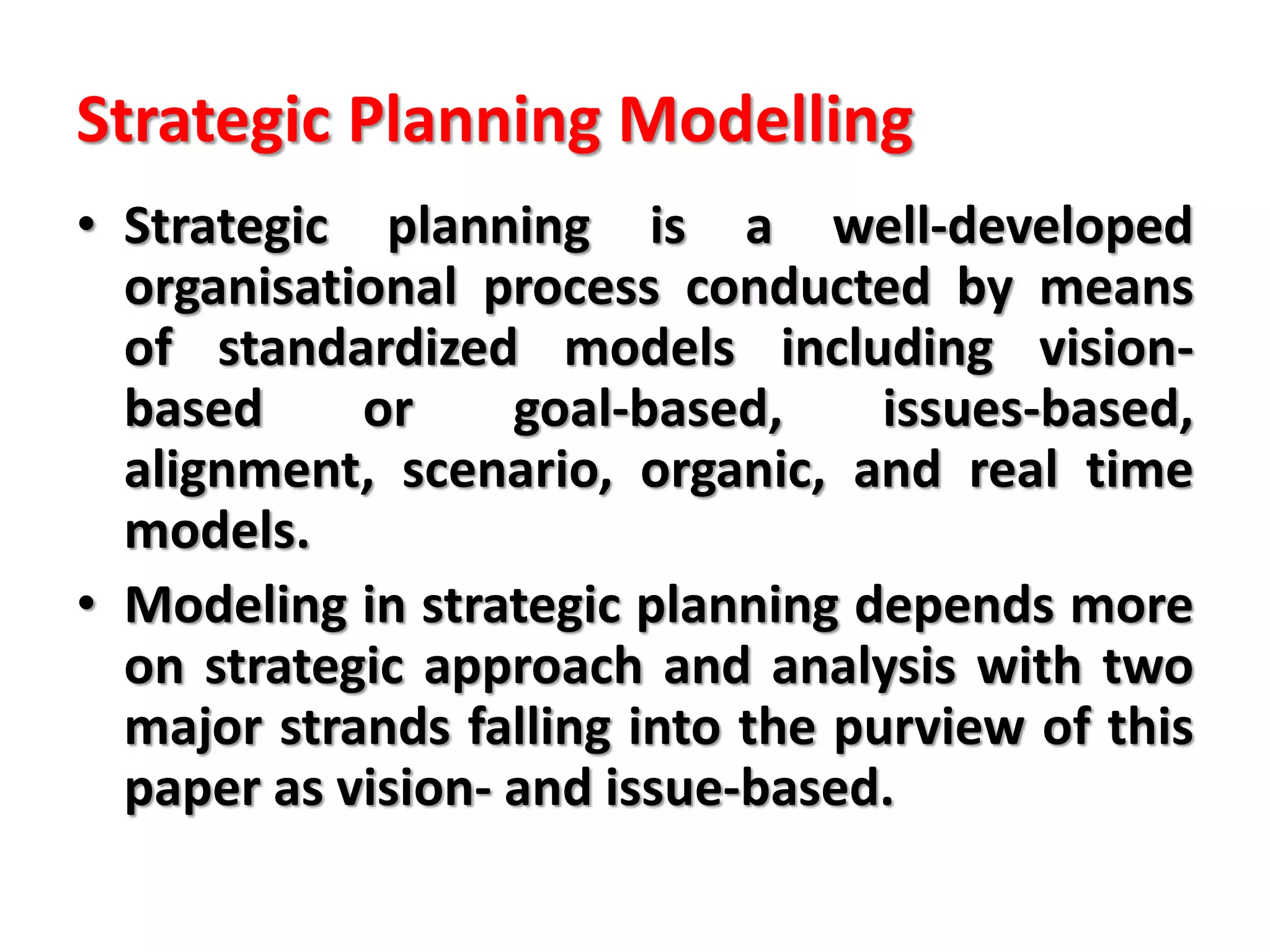 Strategic Planning Modelling

• Strategic planning is a well-developed organisational process conducted by means of standardized models including vision-based or goal-based, issues-based, alignment, scenario, organic, and real time models.

• Modeling in strategic planning depends more on strategic approach and analysis with two major strands falling into the purview of this paper as vision- and issue-based.